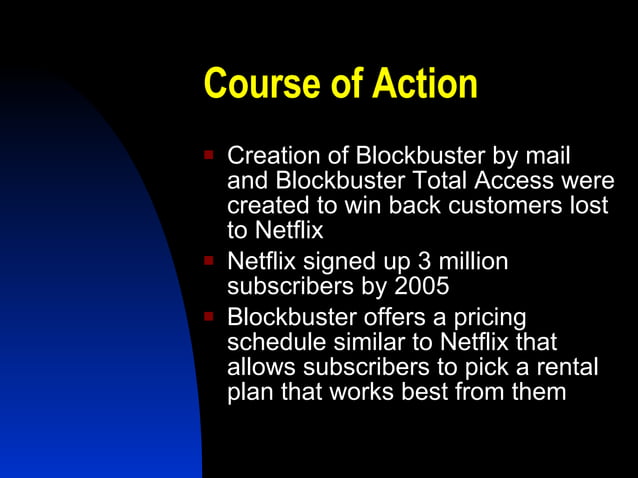 Course of Action

- Creation of Blockbuster by mail and Blockbuster Total Access were created to win back customers lost to Netflix
- Netflix signed up 3 million subscribers by 2005
- Blockbuster offers a pricing schedule similar to Netflix that allows subscribers to pick a rental plan that works best from them